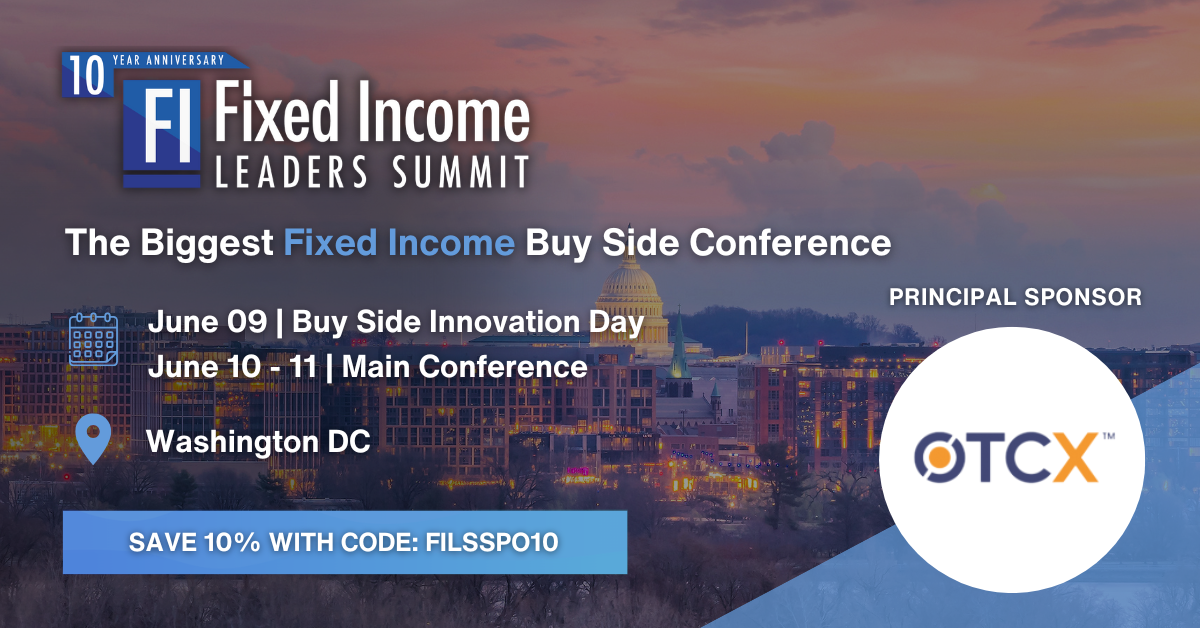 10 YEAR ANNIVERSARY
FI Fixed Income
LEADERS SUMMIT

The Biggest Fixed Income Buy Side Conference

June 09 | Buy Side Innovation Day
June 10 - 11 | Main Conference

Washington DC

SAVE 10% WITH CODE: FILSSPO10

PRINCIPAL SPONSOR

OTCX™